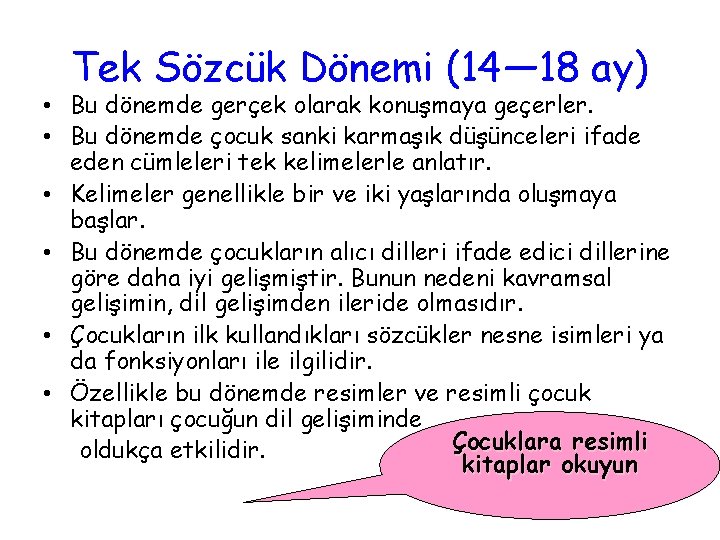 Tek Sözcük Dönemi (14—18 ay)

• Bu dönemde gerçek olarak konuşmaya geçerler.
• Bu dönemde çocuk sanki karmaşık düşünceleri ifade eden cümleleri tek kelimelerle anlatır.
• Kelimeler genellikle bir ve iki yaşlarında oluşmaya başlar.
• Bu dönemde çocukların alıcı dilleri ifade edici dillerine göre daha iyi gelişmiştir. Bunun nedeni kavramsal gelişimin, dil gelişimden ileride olmasıdır.
• Çocukların ilk kullandıkları sözcükler nesne isimleri ya da fonksiyonları ile ilgilidir.
• Özellikle bu dönemde resimler ve resimli çocuk kitapları çocuğun dil gelişiminde oldukça etkilidir.

Çocuklara resimli kitaplar okuyun